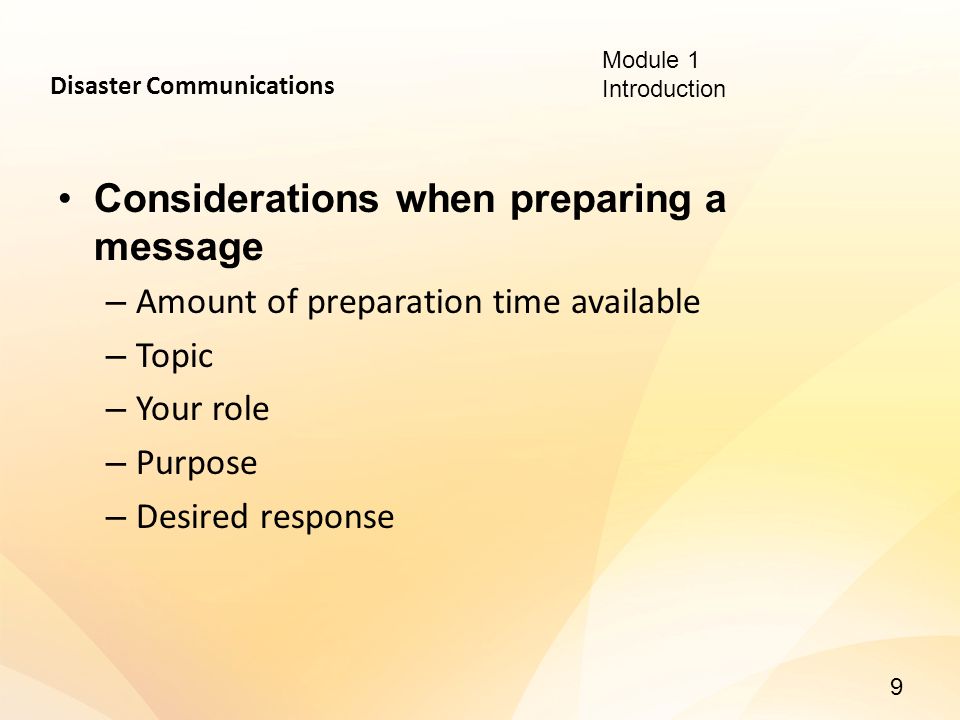 Disaster Communications

Module 1
Introduction

• Considerations when preparing a message
– Amount of preparation time available
– Topic
– Your role
– Purpose
– Desired response

9